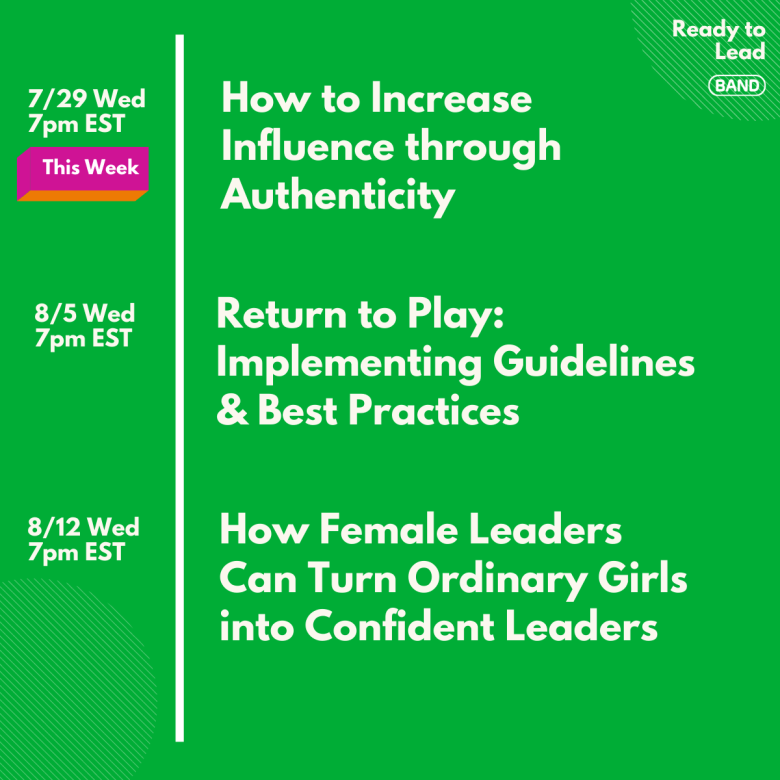 Ready to Lead
BAND

7/29 Wed
7pm EST
This Week

How to Increase Influence through Authenticity

8/5 Wed
7pm EST

Return to Play: Implementing Guidelines & Best Practices

8/12 Wed
7pm EST

How Female Leaders Can Turn Ordinary Girls into Confident Leaders